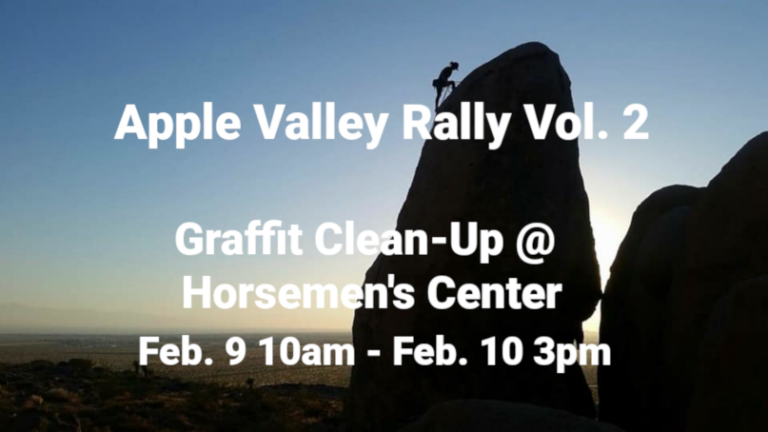 Apple Valley Rally Vol. 2

Graffit Clean-Up @ Horsemen's Center

Feb. 9 10am - Feb. 10 3pm